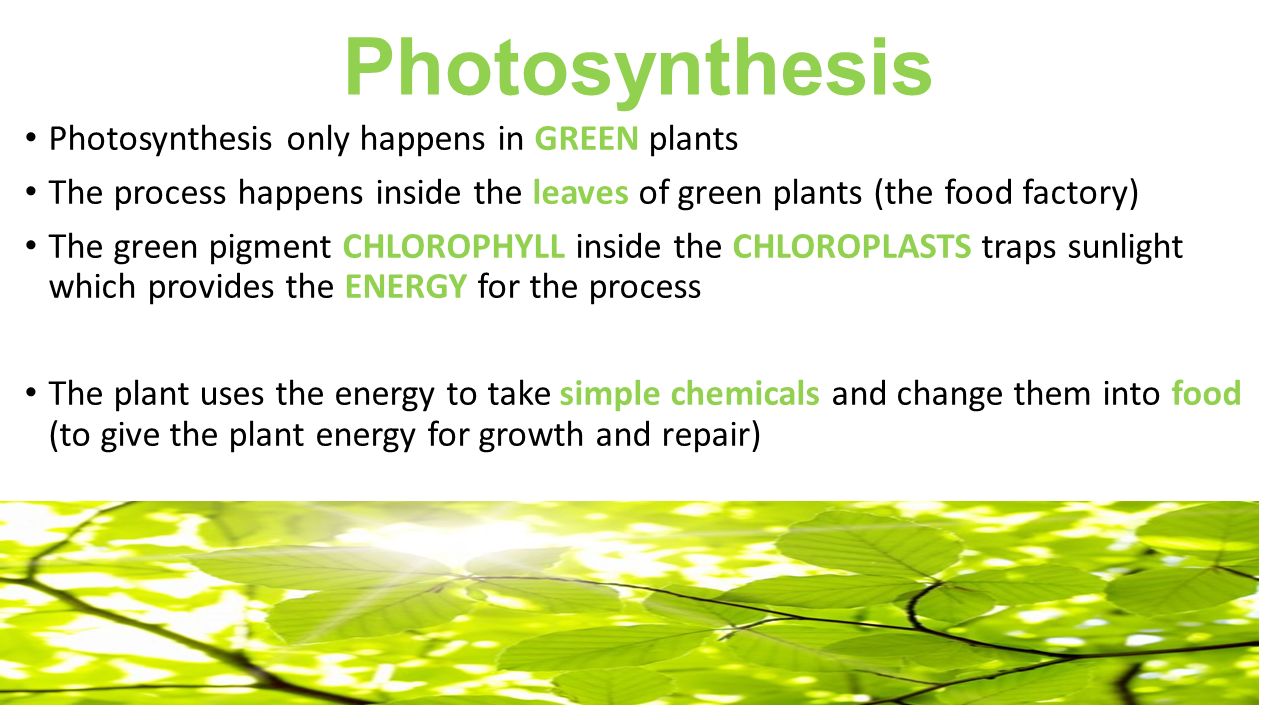 Photosynthesis

• Photosynthesis only happens in GREEN plants

• The process happens inside the leaves of green plants (the food factory)

• The green pigment CHLOROPHYLL inside the CHLOROPLASTS traps sunlight which provides the ENERGY for the process

• The plant uses the energy to take simple chemicals and change them into food (to give the plant energy for growth and repair)